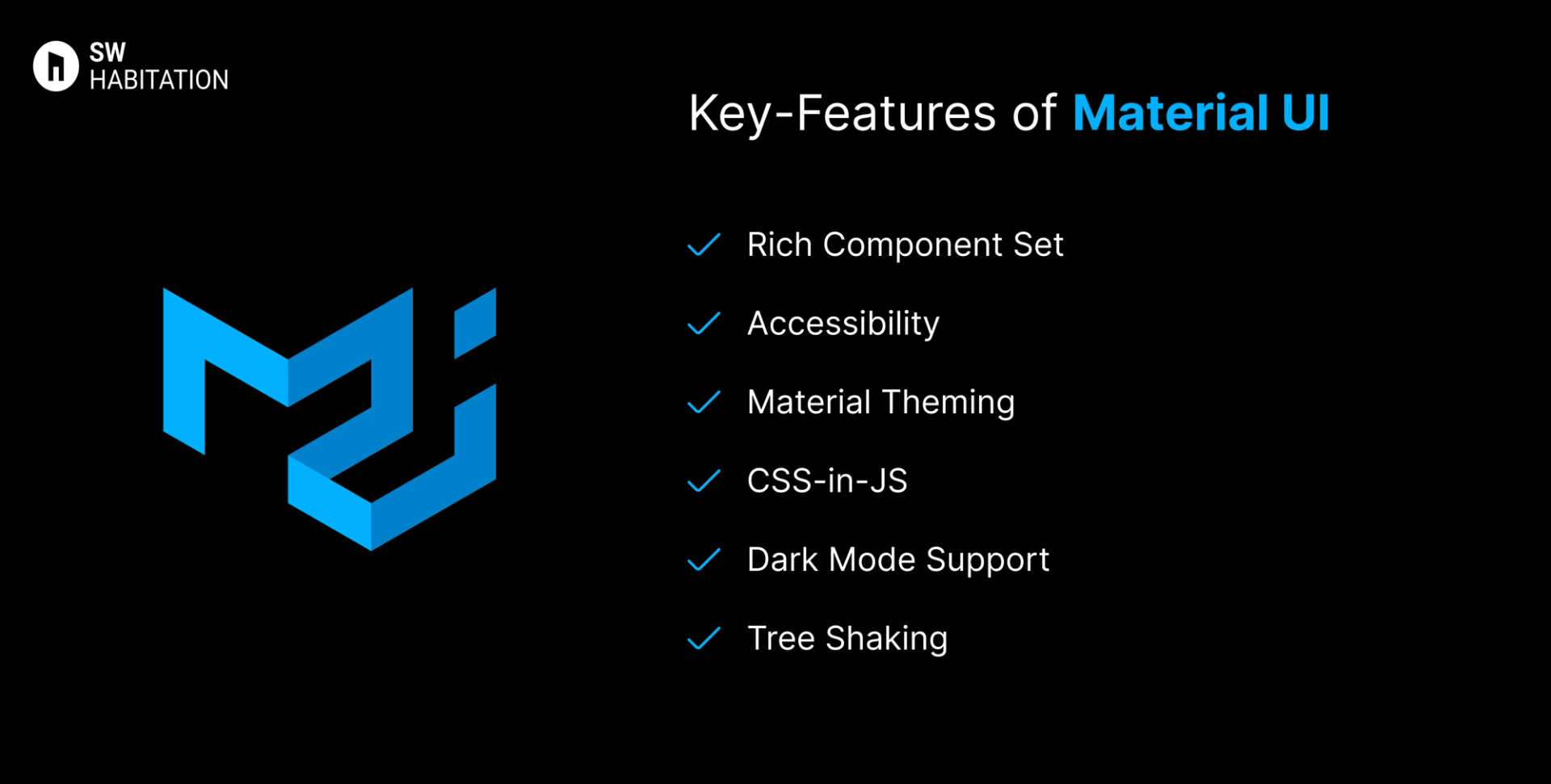 SW
HABITATION

Key-Features of Material UI

Rich Component Set

Accessibility

Material Theming

CSS-in-JS

Dark Mode Support

Tree Shaking